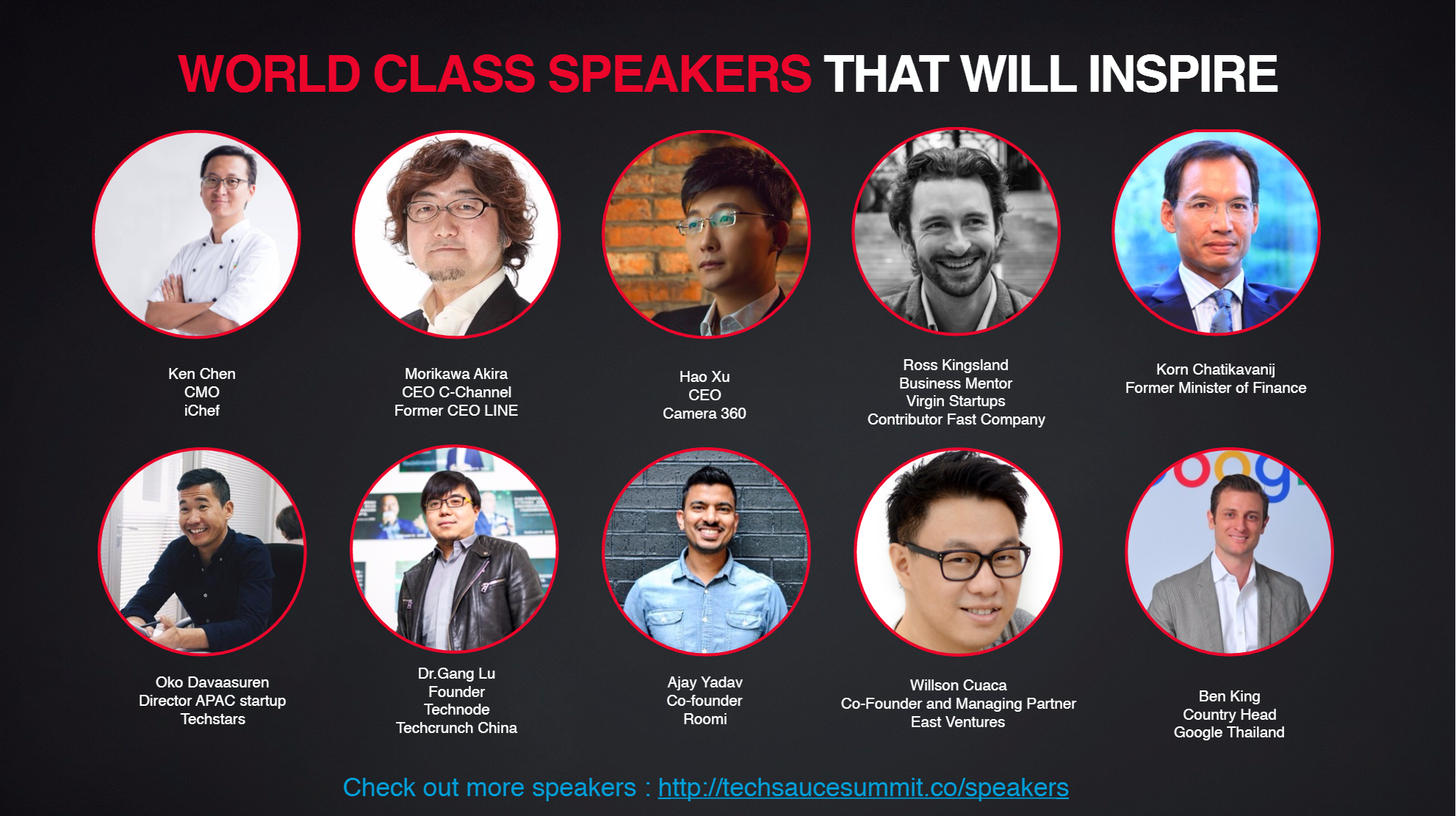 WORLD CLASS SPEAKERS THAT WILL INSPIRE

Ken Chen
CMO
iChef

Morikawa Akira
CEO C-Channel
Former CEO LINE

Hao Xu
CEO
Camera 360

Ross Kingsland
Business Mentor
Virgin Startups
Contributor Fast Company

Korn Chatikavanij
Former Minister of Finance

Oko Davaasuren
Director APAC startup
Techstars

Dr.Gang Lu
Founder
Technode
Techcrunch China

Ajay Yadav
Co-founder
Roomi

Willson Cuaca
Co-Founder and Managing Partner
East Ventures

Ben King
Country Head
Google Thailand

Check out more speakers : http://techsaucesummit.co/speakers